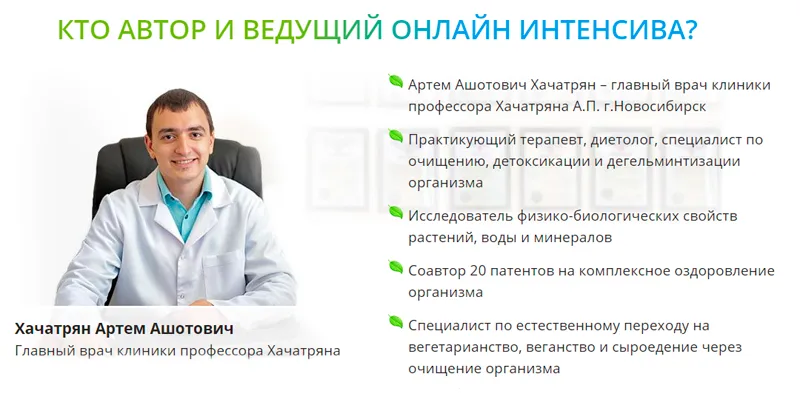 КТО АВТОР И ВЕДУЩИЙ ОНЛАЙН ИНТЕНСИВА?

Хачатрян Артем Ашотович
Главный врач клиники профессора Хачатряна

Артем Ашотович Хачатрян – главный врач клиники профессора Хачатряна А.П. г.Новосибирск

Практикующий терапевт, диетолог, специалист по очищению, детоксикации и дегельминтизации организма

Исследователь физико-биологических свойств растений, воды и минералов

Соавтор 20 патентов на комплексное оздоровление организма

Специалист по естественному переходу на вегетарианство, веганство и сыроедение через очищение организма